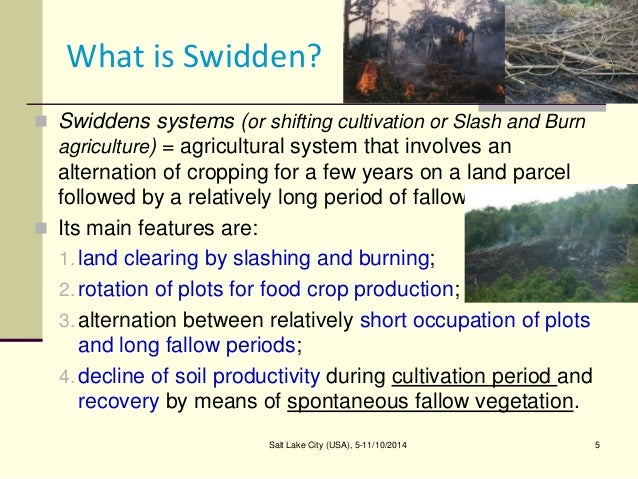 What is Swidden?

Swiddens systems (or shifting cultivation or Slash and Burn agriculture) = agricultural system that involves an alternation of cropping for a few years on a land parcel followed by a relatively long period of fallow

Its main features are:

1. land clearing by slashing and burning;
2. rotation of plots for food crop production;
3. alternation between relatively short occupation of plots and long fallow periods;
4. decline of soil productivity during cultivation period and recovery by means of spontaneous fallow vegetation.

Salt Lake City (USA), 5-11/10/2014

5